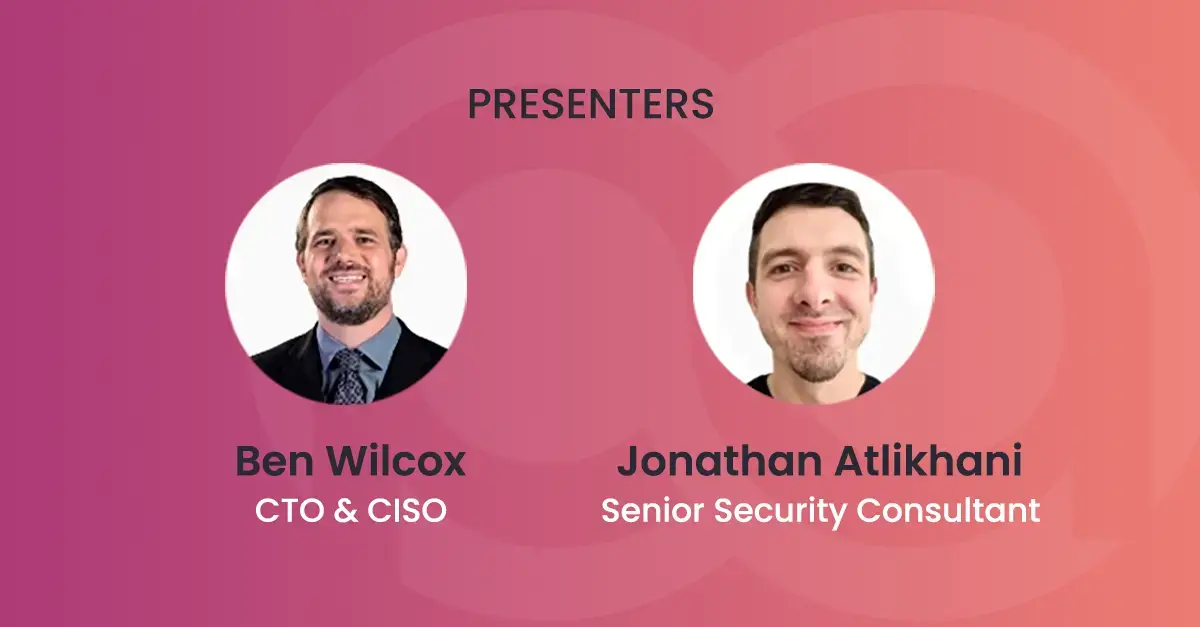 PRESENTERS

Ben Wilcox
CTO & CISO

Jonathan Atlikhani
Senior Security Consultant